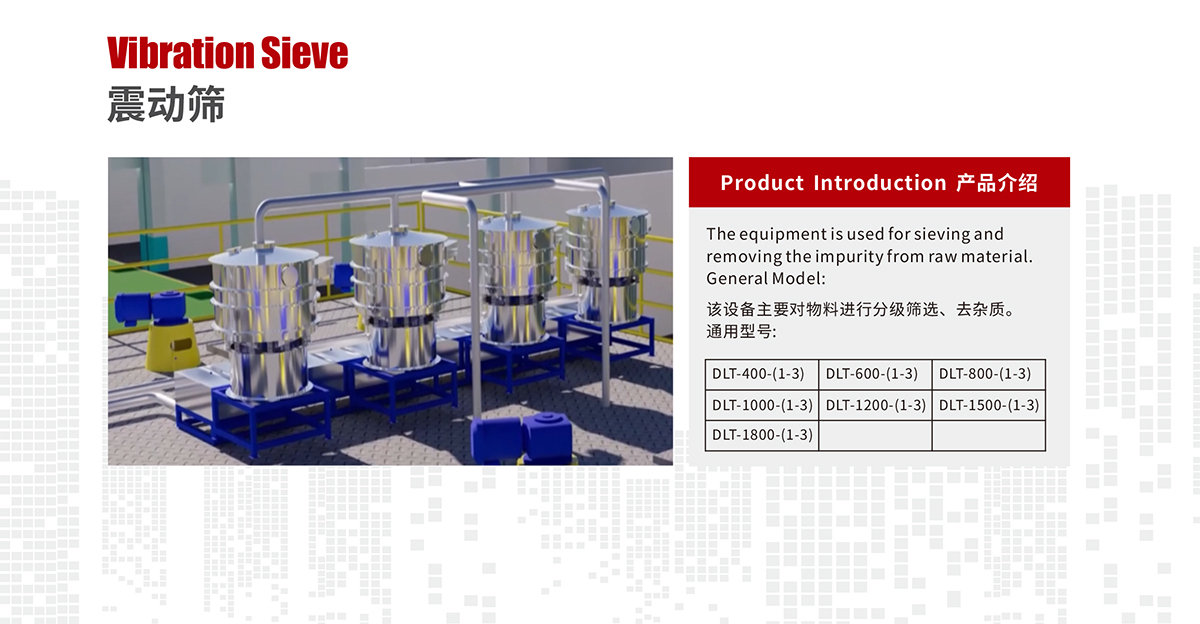 Vibration Sieve
震动筛

Product Introduction 产品介绍

The equipment is used for sieving and removing the impurity from raw material. General Model:

该设备主要对物料进行分级筛选、去杂质。
通用型号:

| DLT-400-(1-3) | DLT-600-(1-3) | DLT-800-(1-3) |
|---|---|---|
| DLT-1000-(1-3) | DLT-1200-(1-3) | DLT-1500-(1-3) |
| DLT-1800-(1-3) | | |